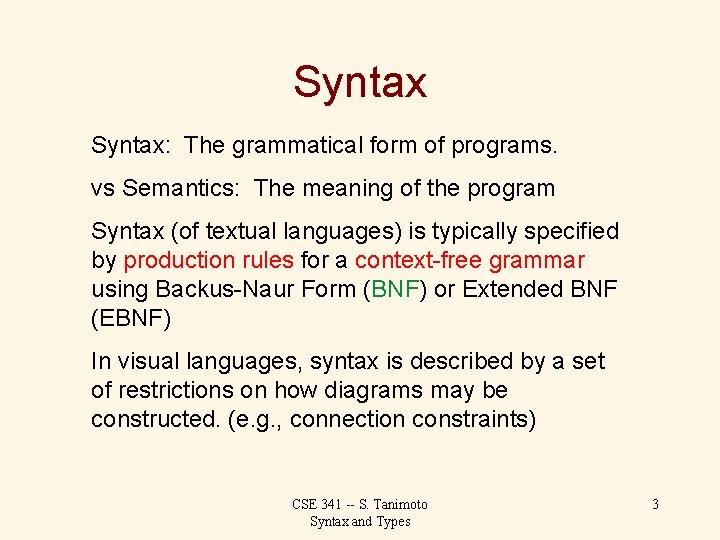 Syntax

Syntax: The grammatical form of programs.

vs Semantics: The meaning of the program

Syntax (of textual languages) is typically specified by production rules for a context-free grammar using Backus-Naur Form (BNF) or Extended BNF (EBNF)

In visual languages, syntax is described by a set of restrictions on how diagrams may be constructed. (e.g., connection constraints)

CSE 341 -- S. Tanimoto
Syntax and Types

3